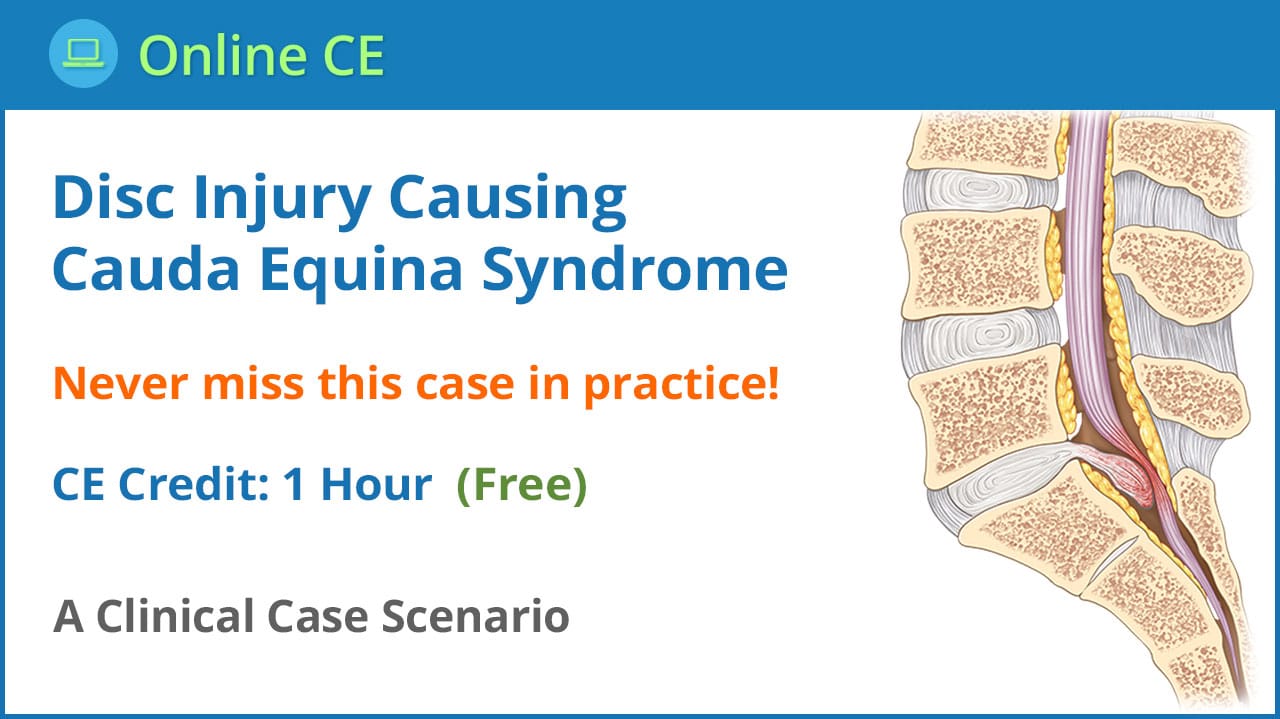 Online CE

Disc Injury Causing Cauda Equina Syndrome

Never miss this case in practice!

CE Credit: 1 Hour (Free)

A Clinical Case Scenario